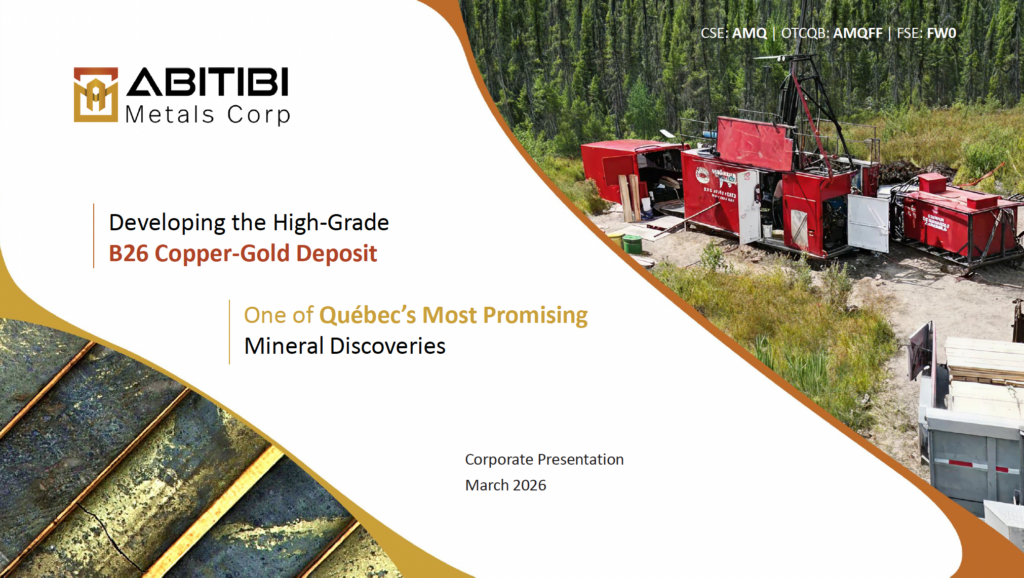 CSE: AMQ | OTCQB: AMQFF | FSE: FW0

ABITIBI
Metals Corp

Developing the High-Grade
B26 Copper-Gold Deposit

One of Québec's Most Promising
Mineral Discoveries

Corporate Presentation
March 2026